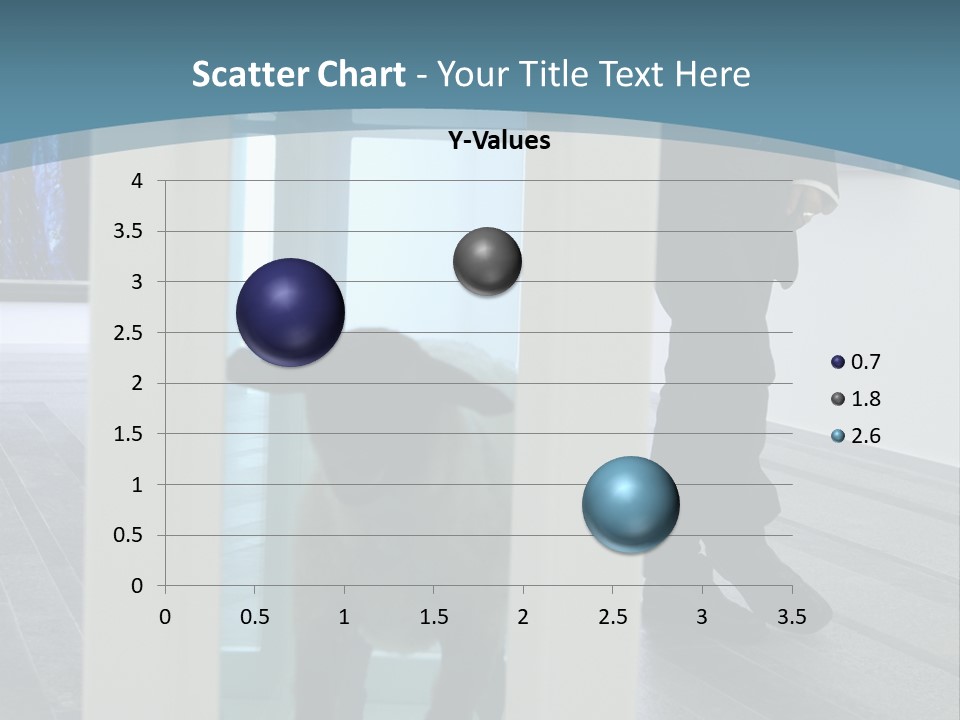 Scatter Chart - Your Title Text Here

Y-Values

4
3.5
3
2.5
2
1.5
1
0.5
0

0 0.5 1 1.5 2 2.5 3 3.5

0.7
1.8
2.6